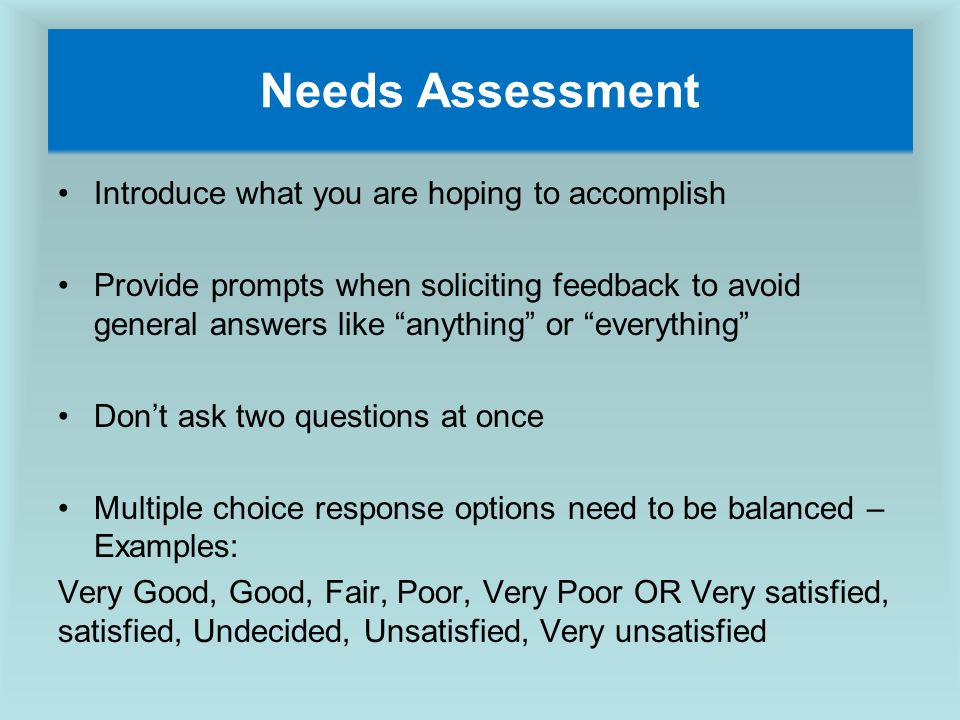 Needs Assessment

• Introduce what you are hoping to accomplish

• Provide prompts when soliciting feedback to avoid general answers like “anything” or “everything”

• Don’t ask two questions at once

• Multiple choice response options need to be balanced – Examples:

Very Good, Good, Fair, Poor, Very Poor OR Very satisfied, satisfied, Undecided, Unsatisfied, Very unsatisfied